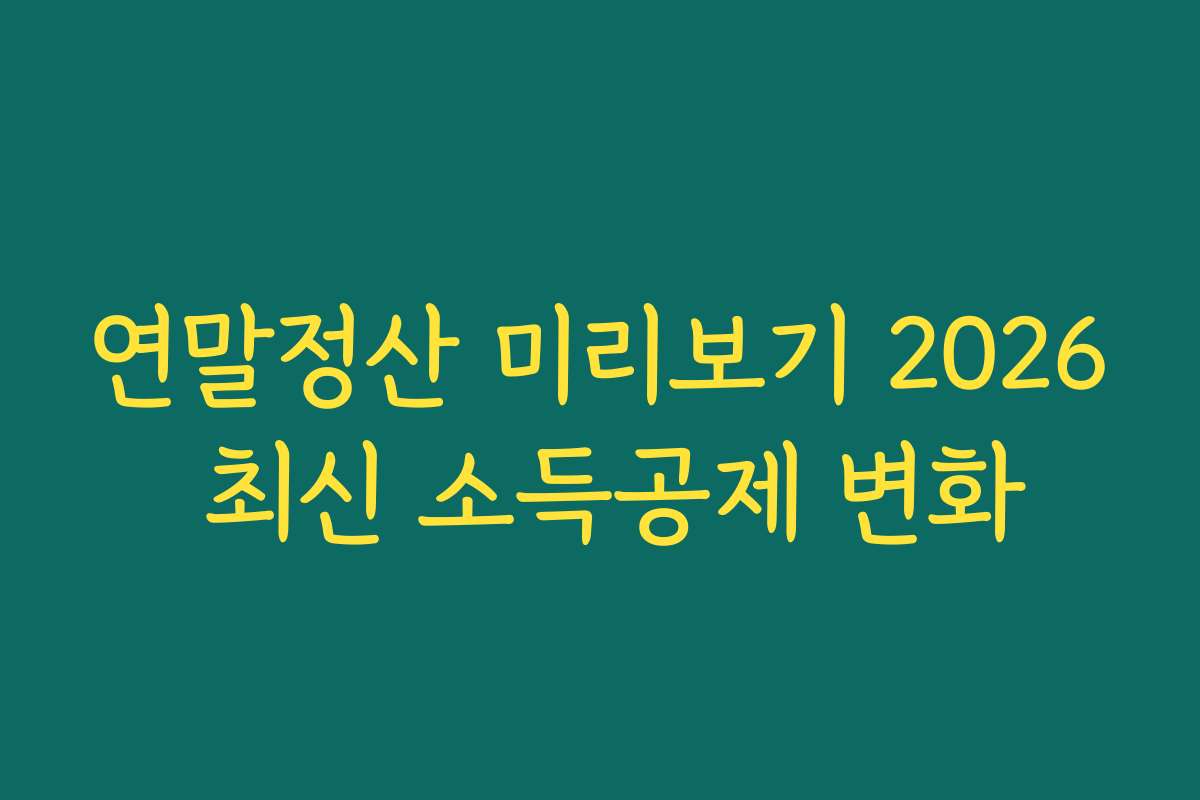 연말정산 미리보기 2026 최신 소득공제 변화